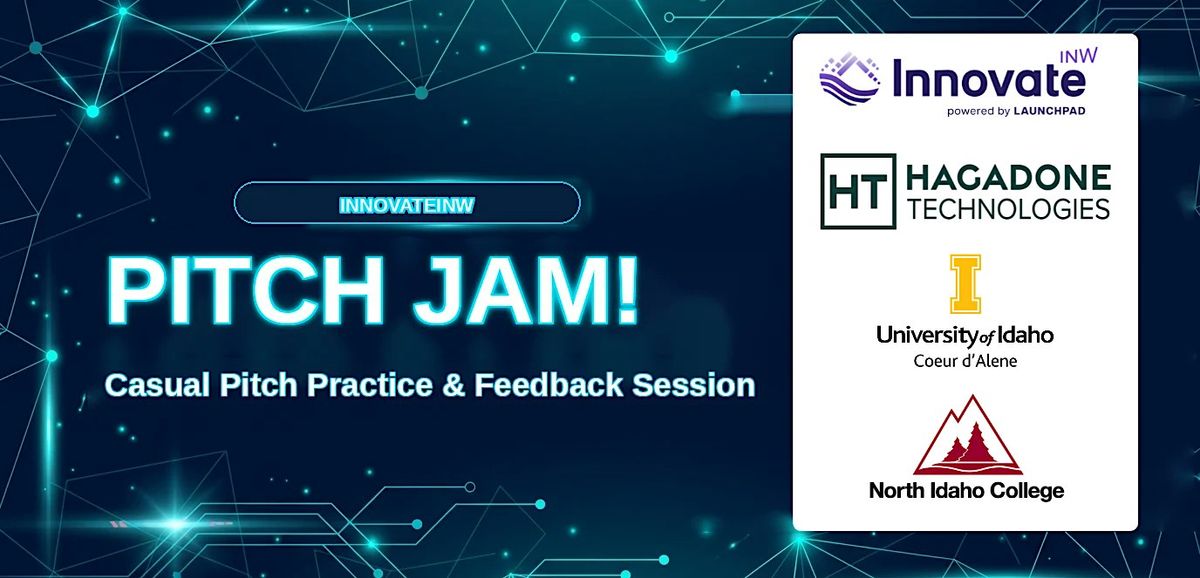 INNOVATEINW

PITCH JAM!

Casual Pitch Practice & Feedback Session

Innovate INW
powered by LAUNCHPAD

HT HAGADONE TECHNOLOGIES

I
University of Idaho
Coeur d'Alene

North Idaho College